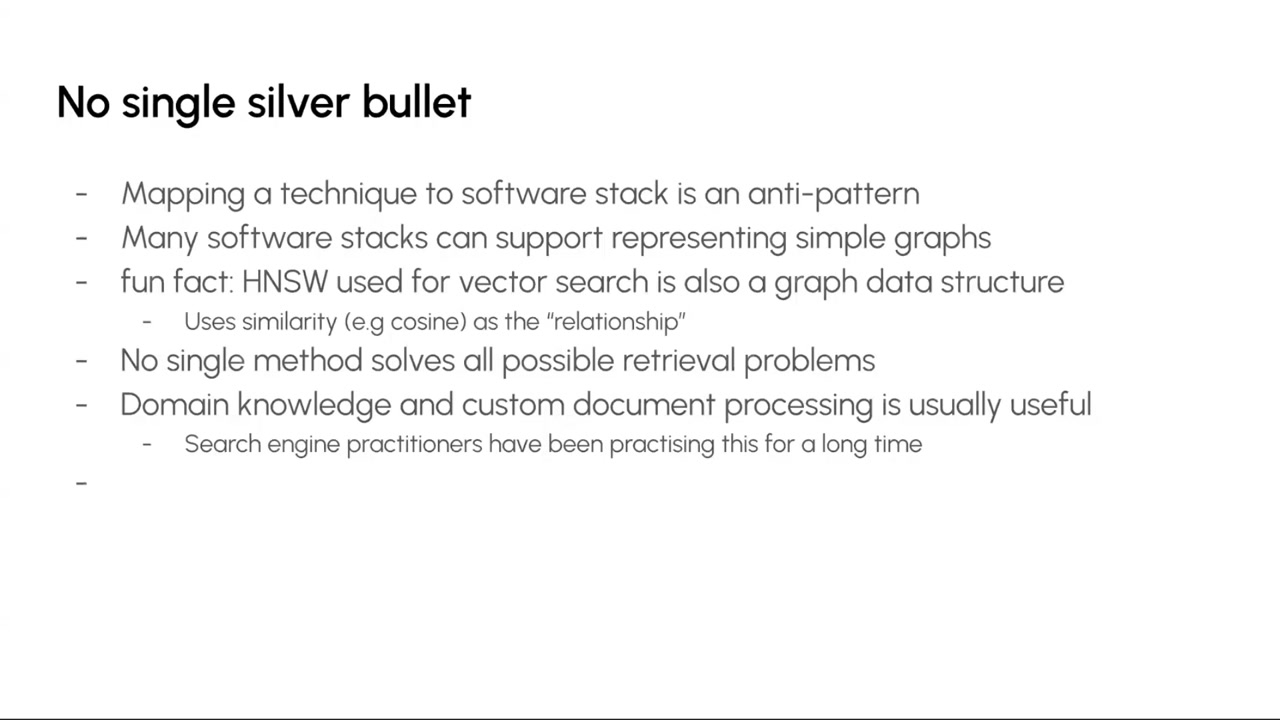 No single silver bullet

- Mapping a technique to software stack is an anti-pattern
- Many software stacks can support representing simple graphs
- fun fact: HNSW used for vector search is also a graph data structure
  - Uses similarity (e.g cosine) as the "relationship"
- No single method solves all possible retrieval problems
- Domain knowledge and custom document processing is usually useful
  - Search engine practitioners have been practising this for a long time
-